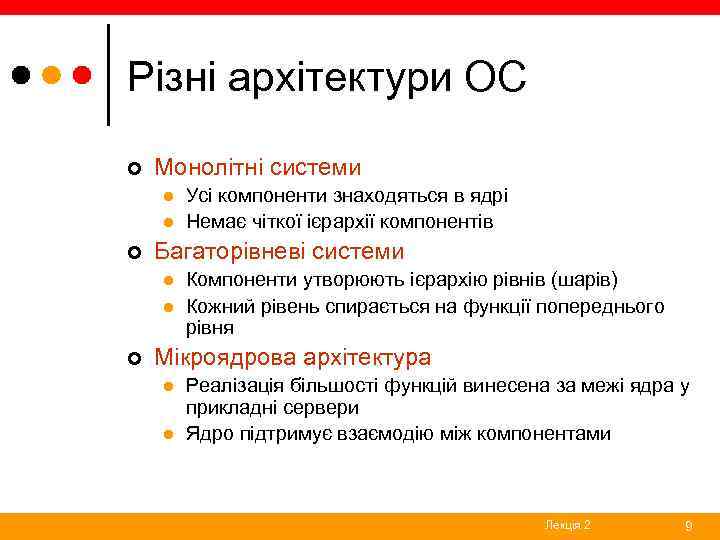 Різні архітектури ОС

Монолітні системи
Усі компоненти знаходяться в ядрі
Немає чіткої ієрархії компонентів
Багаторівневі системи
Компоненти утворюють ієрархію рівнів (шарів)
Кожний рівень спирається на функції попереднього рівня
Мікроядрова архітектура
Реалізація більшості функцій винесена за межі ядра у прикладні сервери
Ядро підтримує взаємодію між компонентами

Лекція 2
9